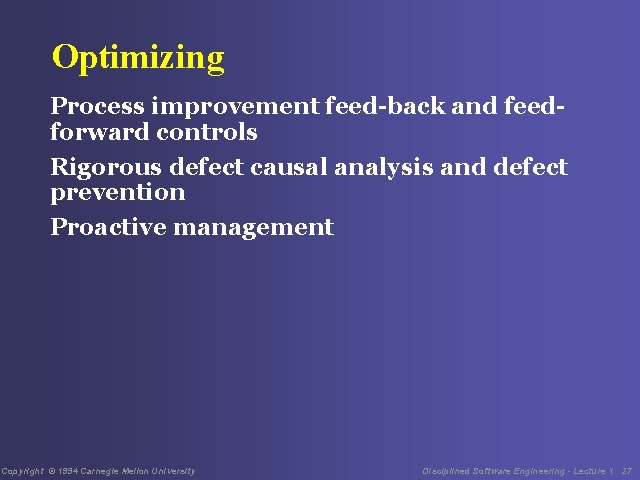 Optimizing

Process improvement feed-back and feed-forward controls

Rigorous defect causal analysis and defect prevention

Proactive management

Copyright © 1994 Carnegie Mellon University

Disciplined Software Engineering - Lecture 1 27